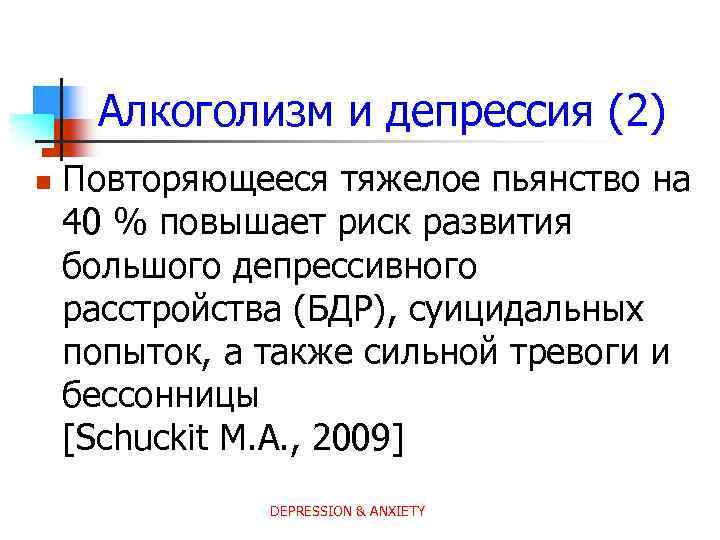 Алкоголизм и депрессия (2)

Повторяющееся тяжелое пьянство на 40 % повышает риск развития большого депрессивного расстройства (БДР), суицидальных попыток, а также сильной тревоги и бессонницы
[Schuckit M.A., 2009]

DEPRESSION & ANXIETY